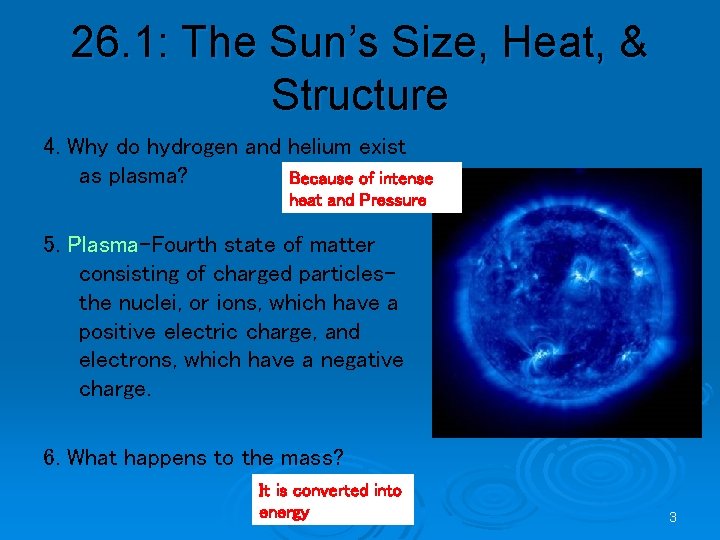 26.1: The Sun's Size, Heat, & Structure

4. Why do hydrogen and helium exist as plasma?

Because of intense heat and Pressure

5. Plasma-Fourth state of matter consisting of charged particles- the nuclei, or ions, which have a positive electric charge, and electrons, which have a negative charge.

6. What happens to the mass?

It is converted into energy

3